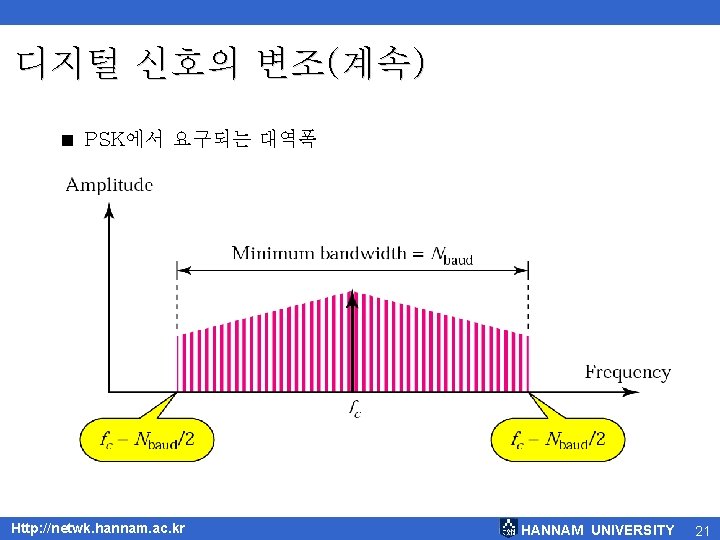 디지털 신호의 변조(계속)

■ PSK에서 요구되는 대역폭

Amplitude

Minimum bandwidth = $N_{baud}$

Frequency

$f_c$

$f_c - N_{baud}/2$

$f_c - N_{baud}/2$

Http://netwk.hannam.ac.kr

HANNAM UNIVERSITY 21